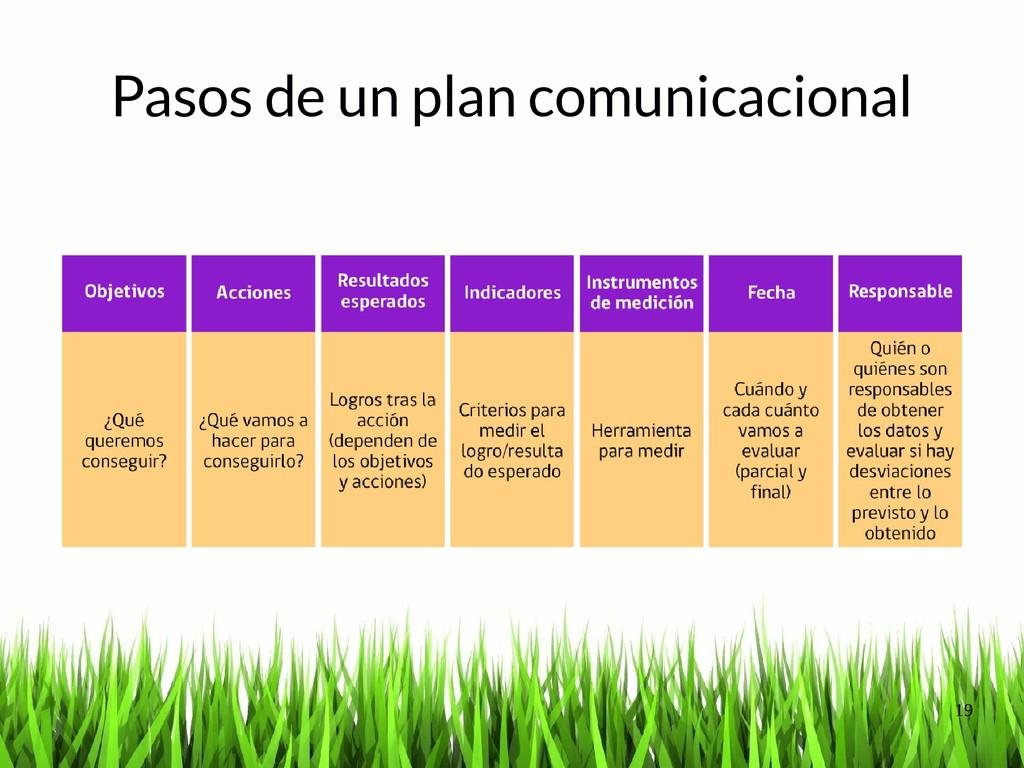 Pasos de un plan comunicacional

| Objetivos | Acciones | Resultados esperados | Indicadores | Instrumentos de medición | Fecha | Responsable |
|---|---|---|---|---|---|---|
| ¿Qué queremos conseguir? | ¿Qué vamos a hacer para conseguirlo? | Logros tras la acción (dependen de los objetivos y acciones) | Criterios para medir el logro/resultado esperado | Herramienta para medir | Cuándo y cada cuánto vamos a evaluar (parcial y final) | Quién o quiénes son responsables de obtener los datos y evaluar si hay desviaciones entre lo previsto y lo obtenido |

19